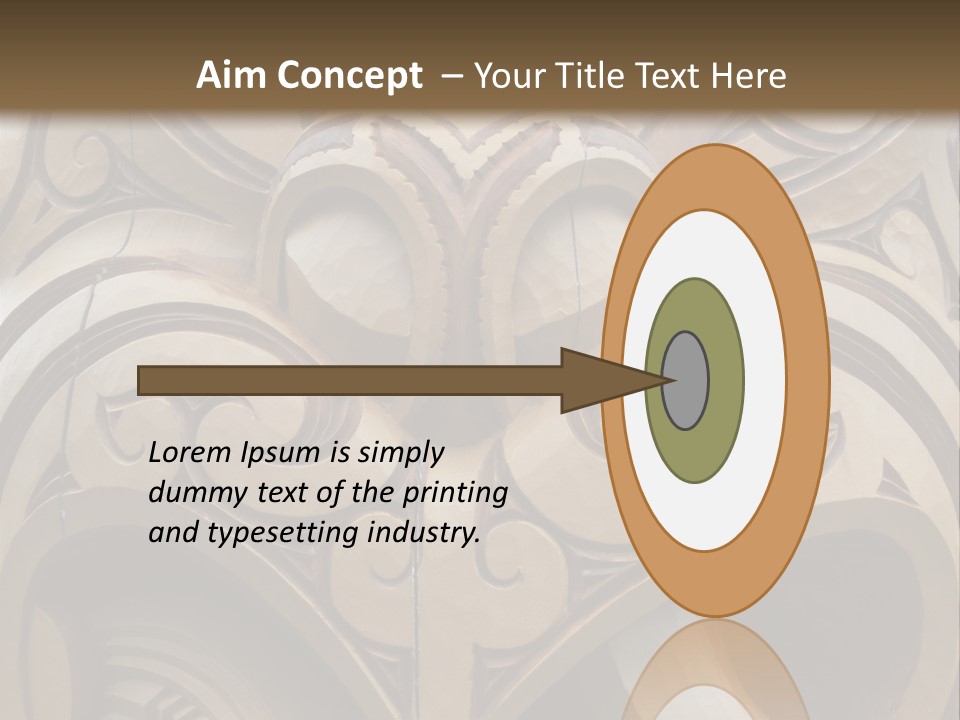 Aim Concept – Your Title Text Here

Lorem Ipsum is simply dummy text of the printing and typesetting industry.